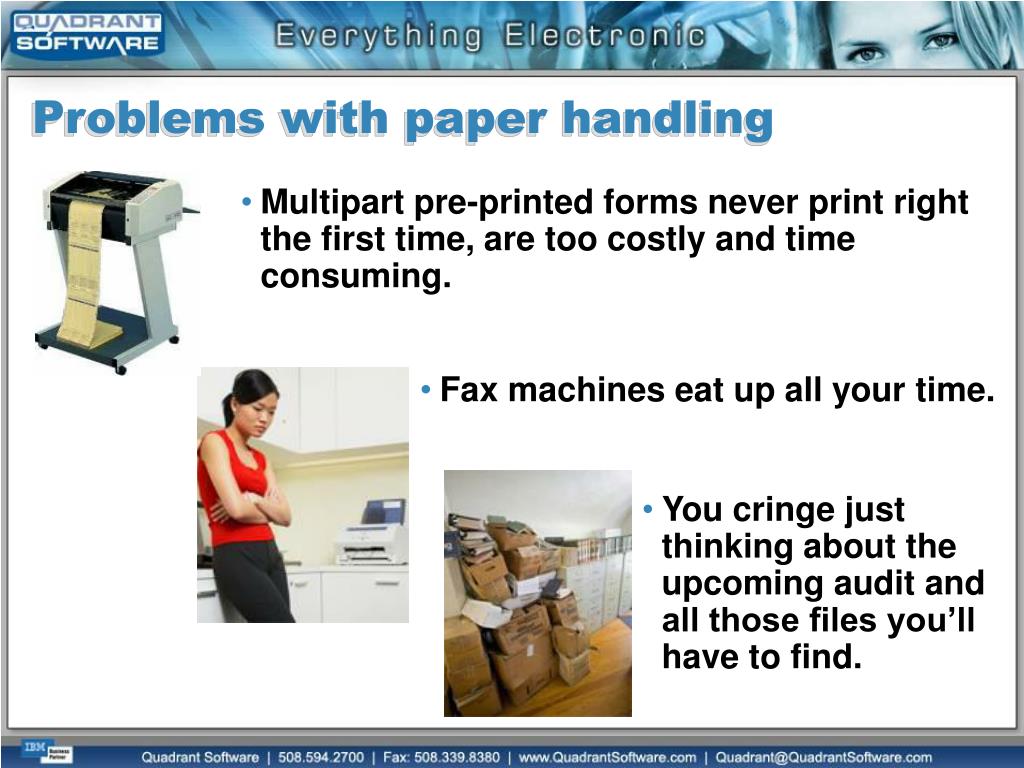 QUADRANT SOFTWARE

Everything Electronic

Problems with paper handling

• Multipart pre-printed forms never print right the first time, are too costly and time consuming.

• Fax machines eat up all your time.

• You cringe just thinking about the upcoming audit and all those files you'll have to find.

IBM Business Partner

Quadrant Software | 508.594.2700 | Fax: 508.339.8380 | www.QuadrantSoftware.com | Quadrant@QuadrantSoftware.com